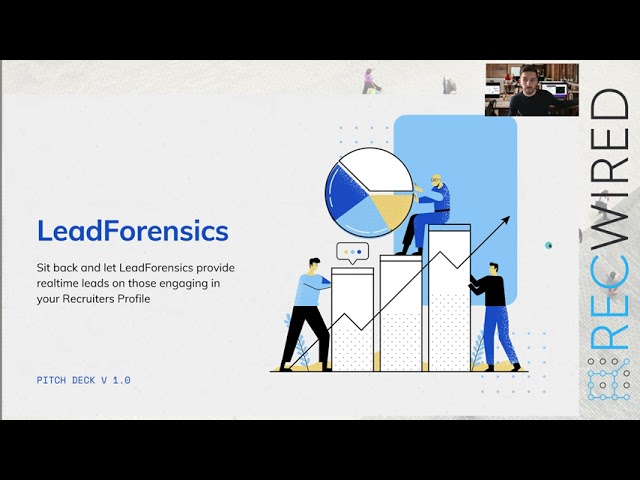 LeadForensics

Sit back and let LeadForensics provide realtime leads on those engaging in your Recruiters Profile

PITCH DECK V 1.0

RECWIRED